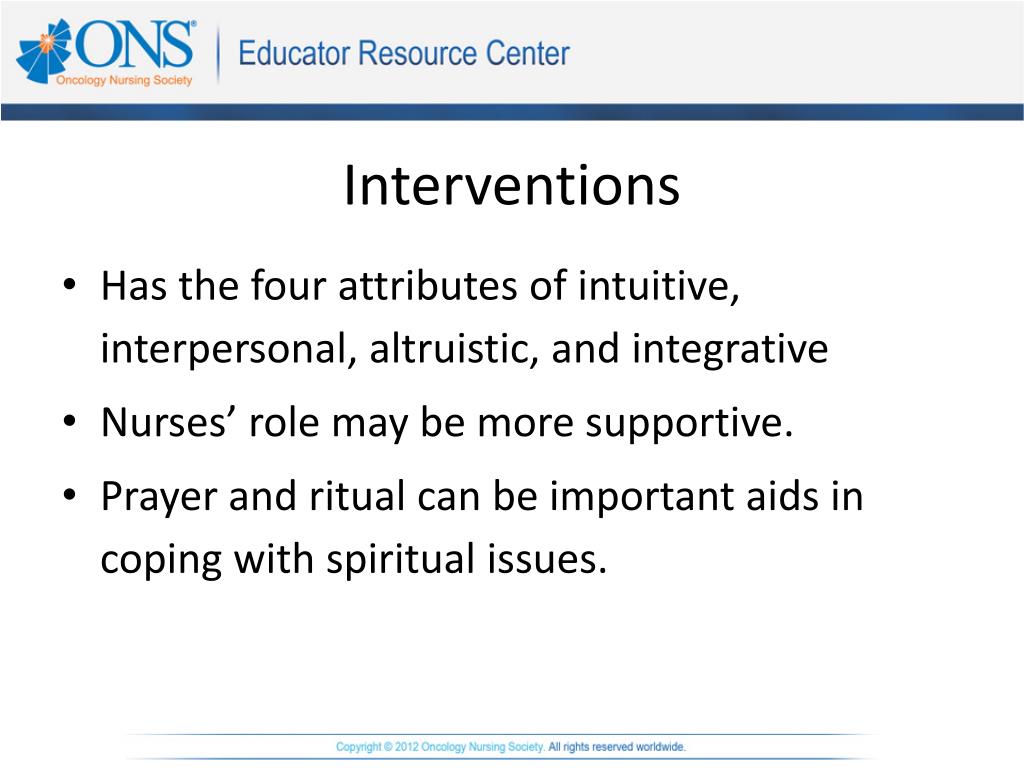 ONS®
Oncology Nursing Society

Educator Resource Center

Interventions

• Has the four attributes of intuitive, interpersonal, altruistic, and integrative
• Nurses’ role may be more supportive.
• Prayer and ritual can be important aids in coping with spiritual issues.

Copyright © 2012 Oncology Nursing Society. All rights reserved worldwide.